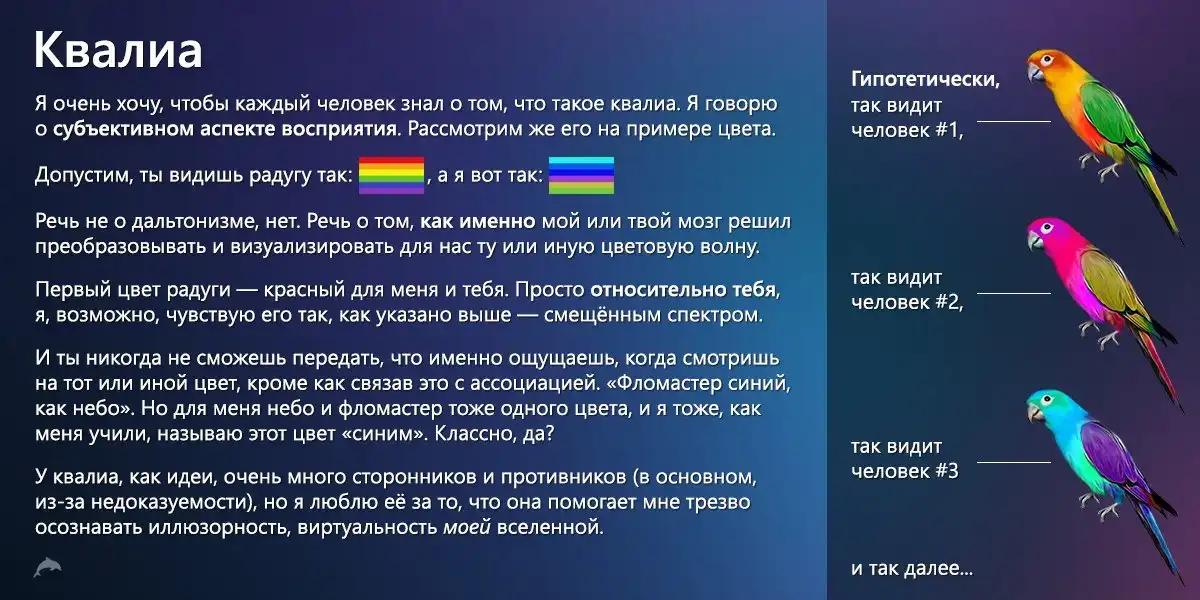 Квалиа

Я очень хочу, чтобы каждый человек знал о том, что такое квалиа. Я говорю о субъективном аспекте восприятия. Рассмотрим же его на примере цвета.

Допустим, ты видишь радугу так: , а я вот так:

Речь не о дальтонизме, нет. Речь о том, как именно мой или твой мозг решил преобразовывать и визуализировать для нас ту или иную цветовую волну.

Первый цвет радуги — красный для меня и тебя. Просто относительно тебя, я, возможно, чувствую его так, как указано выше — смещённым спектром.

И ты никогда не сможешь передать, что именно ощущаешь, когда смотришь на тот или иной цвет, кроме как связав это с ассоциацией. «Фломастер синий, как небо». Но для меня небо и фломастер тоже одного цвета, и я тоже, как меня учили, называю этот цвет «синим». Классно, да?

У квалиа, как идеи, очень много сторонников и противников (в основном, из-за недоказуемости), но я люблю её за то, что она помогает мне трезво осознавать иллюзорность, виртуальность моей вселенной.

Гипотетически, так видит человек #1,

так видит человек #2,

так видит человек #3

и так далее...